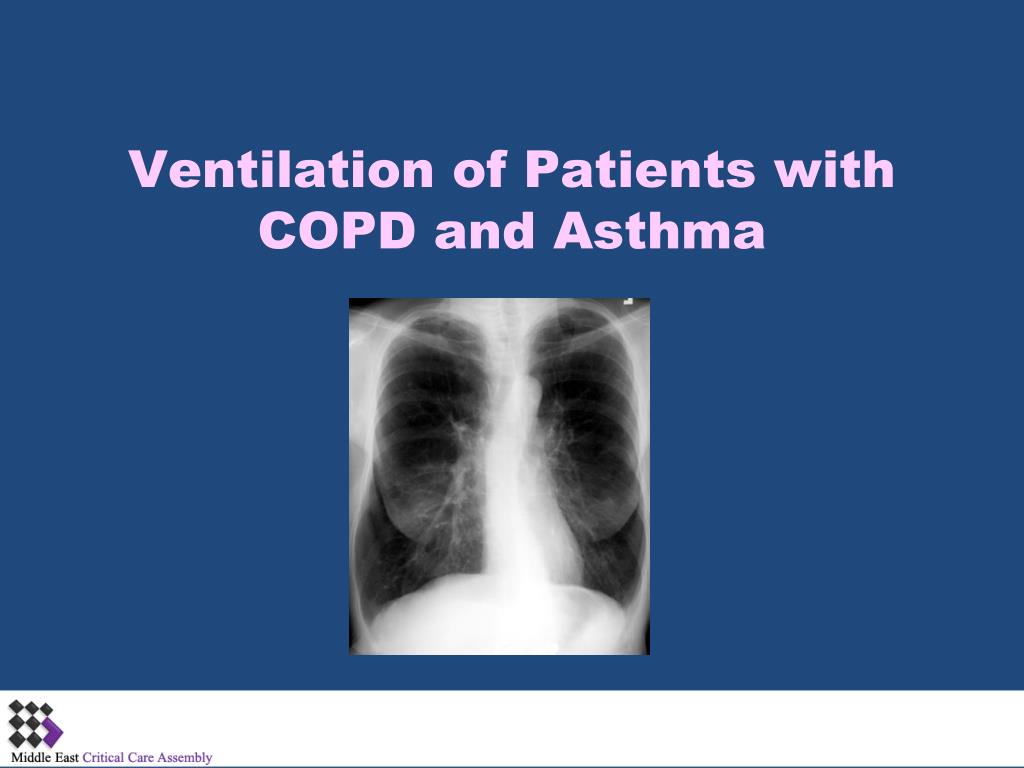 Ventilation of Patients with COPD and Asthma

Middle East Critical Care Assembly